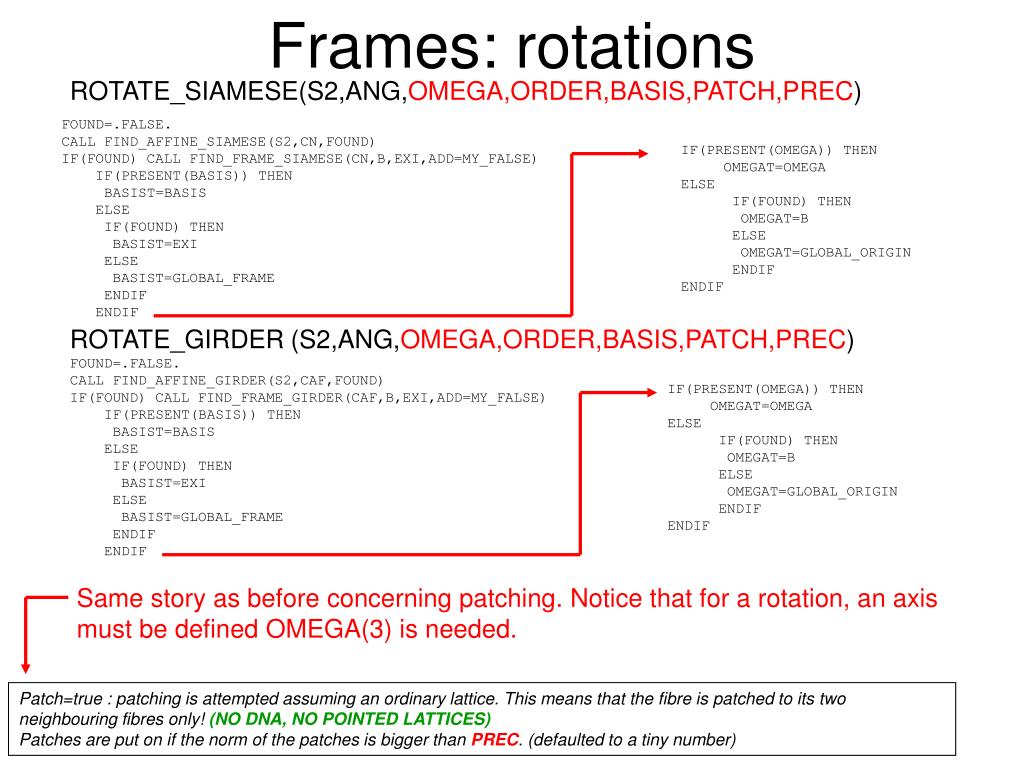 Frames: rotations

ROTATE_SIAMESE(S2,ANG,OMEGA,ORDER,BASIS,PATCH,PREC)

FOUND=.FALSE.
CALL FIND_AFFINE_SIAMESE(S2,CN,FOUND)
IF(FOUND) CALL FIND_FRAME_SIAMESE(CN,B,EXI,ADD=MY_FALSE)
IF(PRESENT(BASIS)) THEN
BASIST=BASIS
ELSE
IF(FOUND) THEN
BASIST=EXI
ELSE
BASIST=GLOBAL_FRAME
ENDIF
ENDIF

IF(PRESENT(OMEGA)) THEN
OMEGAT=OMEGA
ELSE
IF(FOUND) THEN
OMEGAT=B
ELSE
OMEGAT=GLOBAL_ORIGIN
ENDIF
ENDIF

ROTATE_GIRDER (S2,ANG,OMEGA,ORDER,BASIS,PATCH,PREC)

FOUND=.FALSE.
CALL FIND_AFFINE_GIRDER(S2,CAF,FOUND)
IF(FOUND) CALL FIND_FRAME_GIRDER(CAF,B,EXI,ADD=MY_FALSE)
IF(PRESENT(BASIS)) THEN
BASIST=BASIS
ELSE
IF(FOUND) THEN
BASIST=EXI
ELSE
BASIST=GLOBAL_FRAME
ENDIF
ENDIF

IF(PRESENT(OMEGA)) THEN
OMEGAT=OMEGA
ELSE
IF(FOUND) THEN
OMEGAT=B
ELSE
OMEGAT=GLOBAL_ORIGIN
ENDIF
ENDIF

Same story as before concerning patching. Notice that for a rotation, an axis must be defined OMEGA(3) is needed.

Patch=true : patching is attempted assuming an ordinary lattice. This means that the fibre is patched to its two neighbouring fibres only! (NO DNA, NO POINTED LATTICES)
Patches are put on if the norm of the patches is bigger than PREC. (defaulted to a tiny number)